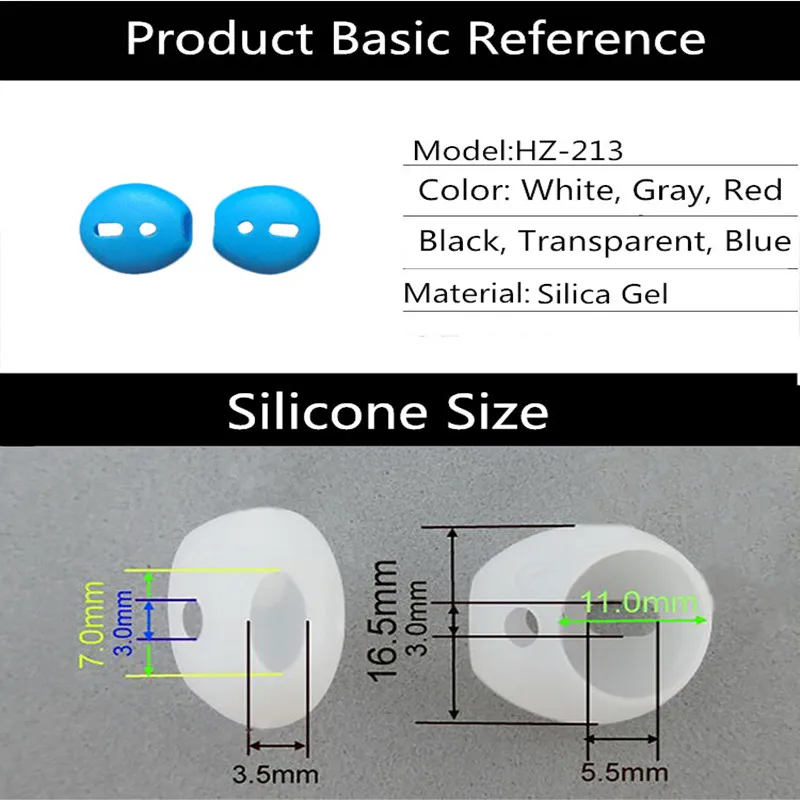 Product Basic Reference

Model:HZ-213

Color: White, Gray, Red

Black, Transparent, Blue

Material: Silica Gel

Silicone Size

7.0mm

3.0mm

3.5mm

16.5mm

3.0mm

11.0mm

5.5mm